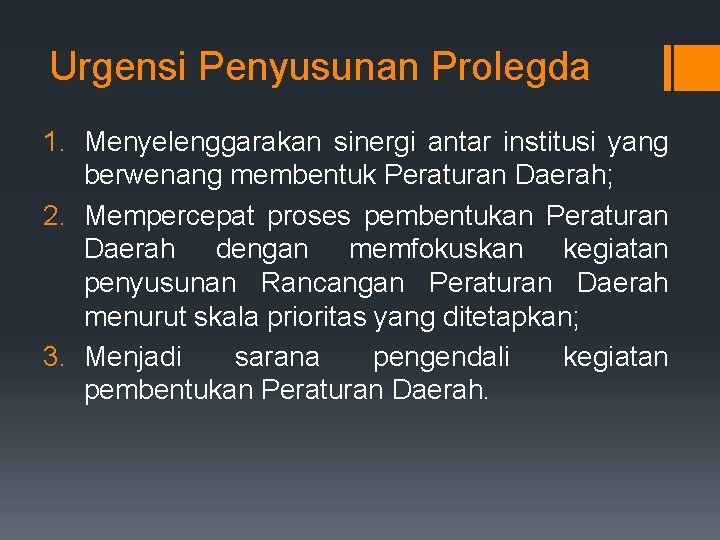 Urgensi Penyusunan Prolegda

1. Menyelenggarakan sinergi antar institusi yang berwenang membentuk Peraturan Daerah;
2. Mempercepat proses pembentukan Peraturan Daerah dengan memfokuskan kegiatan penyusunan Rancangan Peraturan Daerah menurut skala prioritas yang ditetapkan;
3. Menjadi sarana pengendali kegiatan pembentukan Peraturan Daerah.